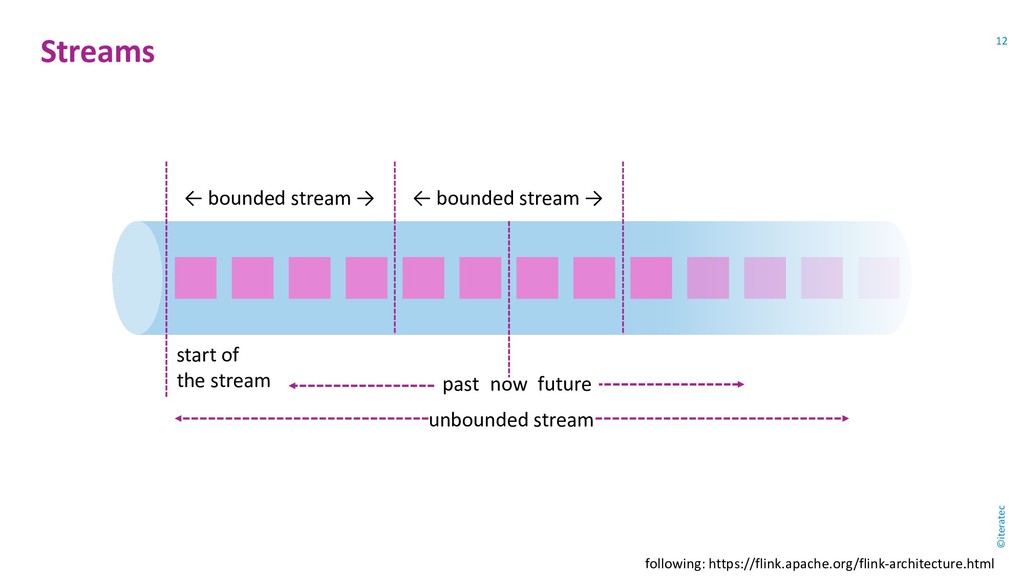 Streams

12

← bounded stream → ← bounded stream →

start of
the stream

past now future

unbounded stream

©iteratec

following: https://flink.apache.org/flink-architecture.html